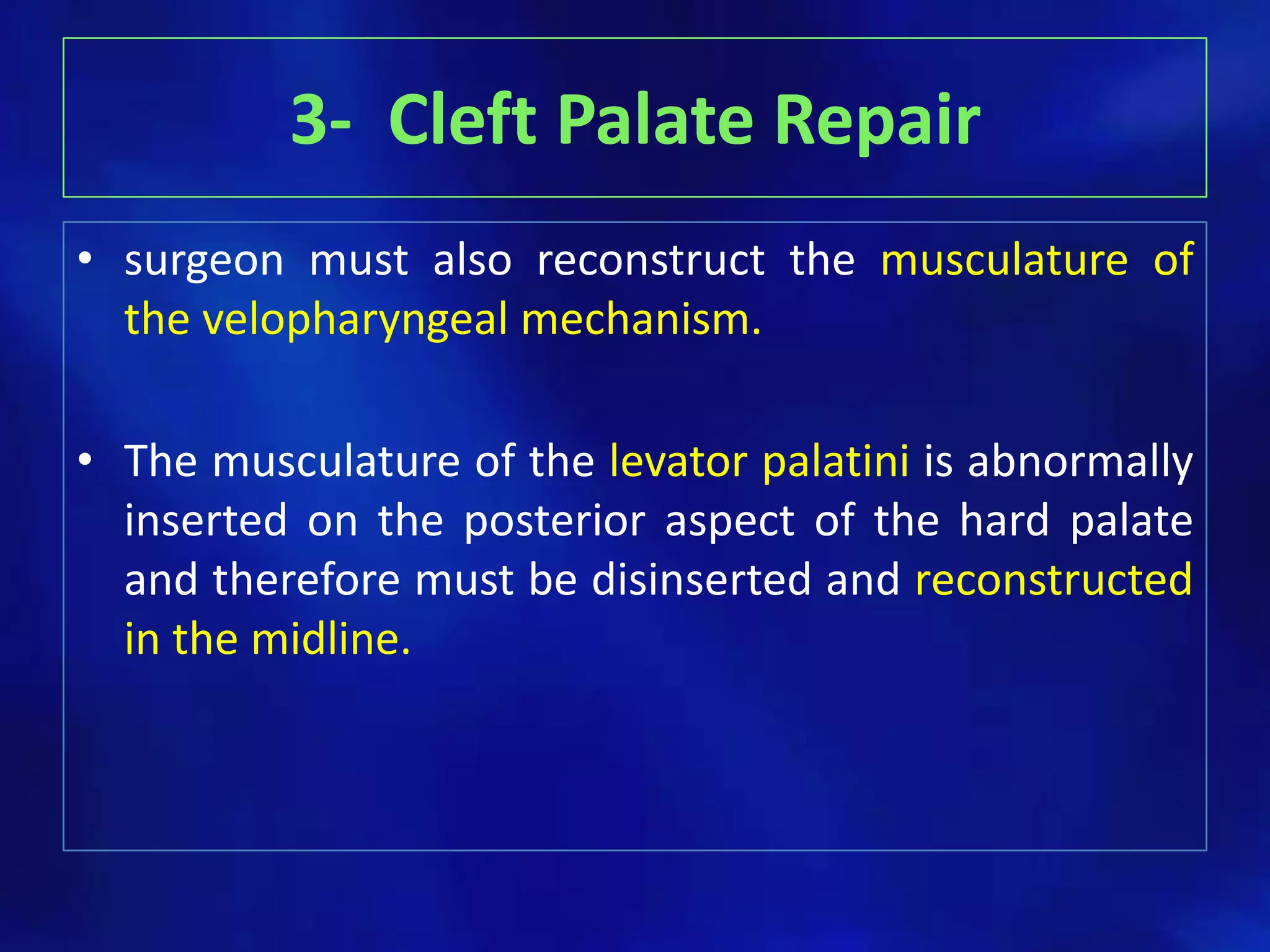 3- Cleft Palate Repair

• surgeon must also reconstruct the musculature of the velopharyngeal mechanism.

• The musculature of the levator palatini is abnormally inserted on the posterior aspect of the hard palate and therefore must be disinserted and reconstructed in the midline.